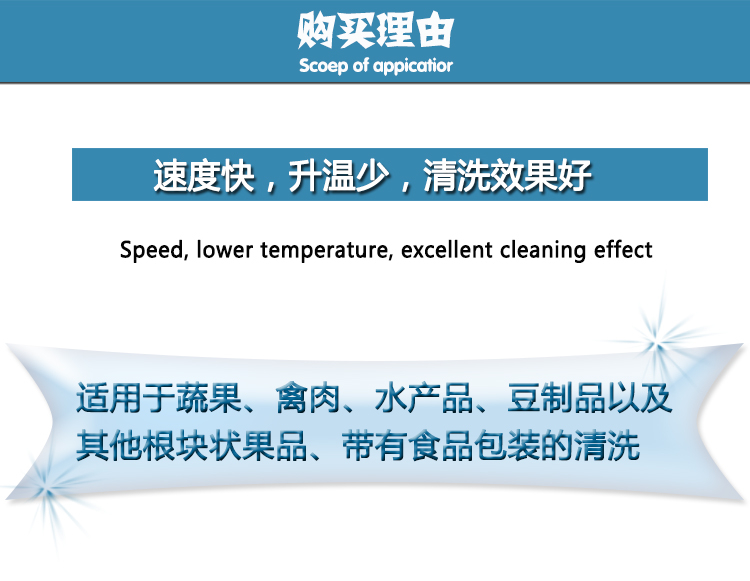 购买理由
Scoep of appicatior

速度快，升温少，清洗效果好

Speed, lower temperature, excellent cleaning effect

适用于蔬果、禽肉、水产品、豆制品以及其他根块状果品、带有食品包装的清洗